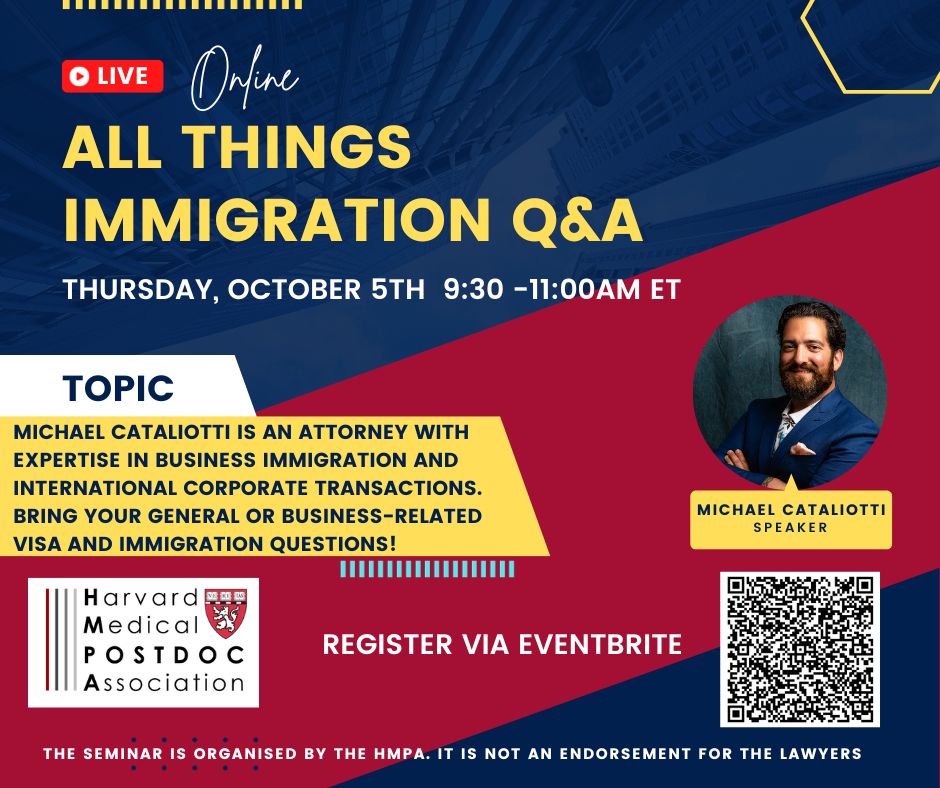 LIVE Online

ALL THINGS IMMIGRATION Q&A

THURSDAY, OCTOBER 5TH 9:30 -11:00AM ET

TOPIC

MICHAEL CATALIOTTI IS AN ATTORNEY WITH EXPERTISE IN BUSINESS IMMIGRATION AND INTERNATIONAL CORPORATE TRANSACTIONS. BRING YOUR GENERAL OR BUSINESS-RELATED VISA AND IMMIGRATION QUESTIONS!

MICHAEL CATALIOTTI
SPEAKER

Harvard Medical POSTDOC Association

VE RI TAS

REGISTER VIA EVENTBRITE

THE SEMINAR IS ORGANISED BY THE HMPA. IT IS NOT AN ENDORSEMENT FOR THE LAWYERS